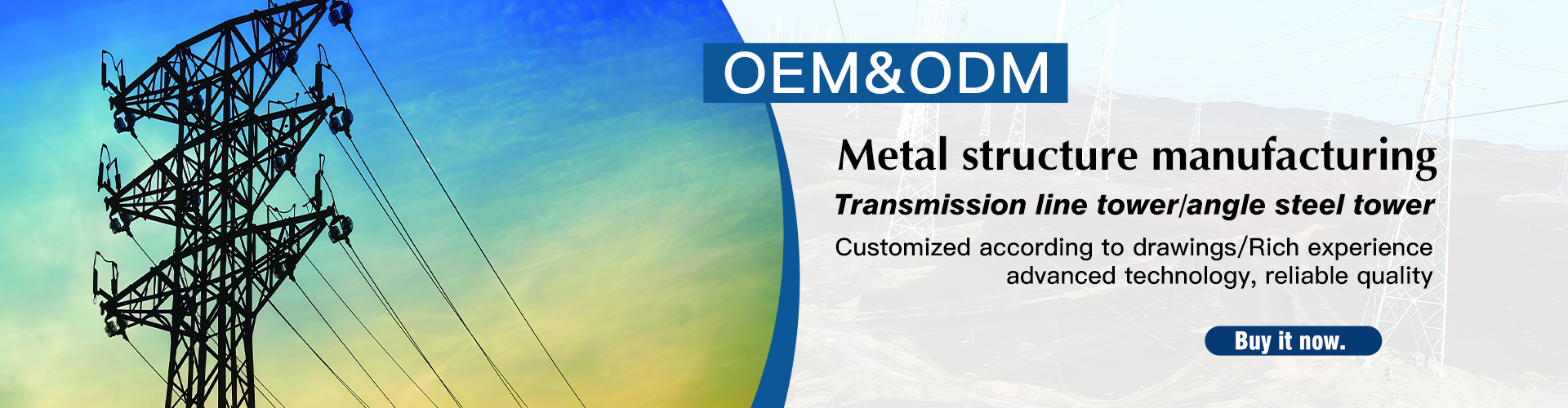 OEM&ODM

Metal structure manufacturing

Transmission line tower/angle steel tower

Customized according to drawings/Rich experience advanced technology, reliable quality

Buy it now.